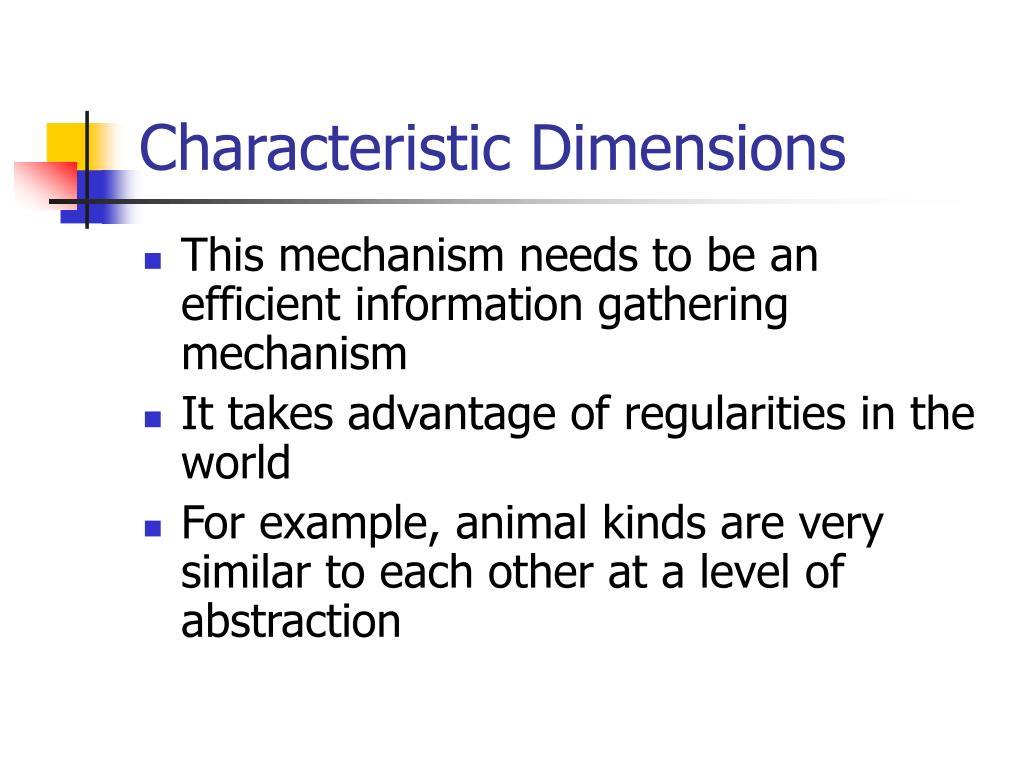 Characteristic Dimensions

- This mechanism needs to be an efficient information gathering mechanism
- It takes advantage of regularities in the world
- For example, animal kinds are very similar to each other at a level of abstraction